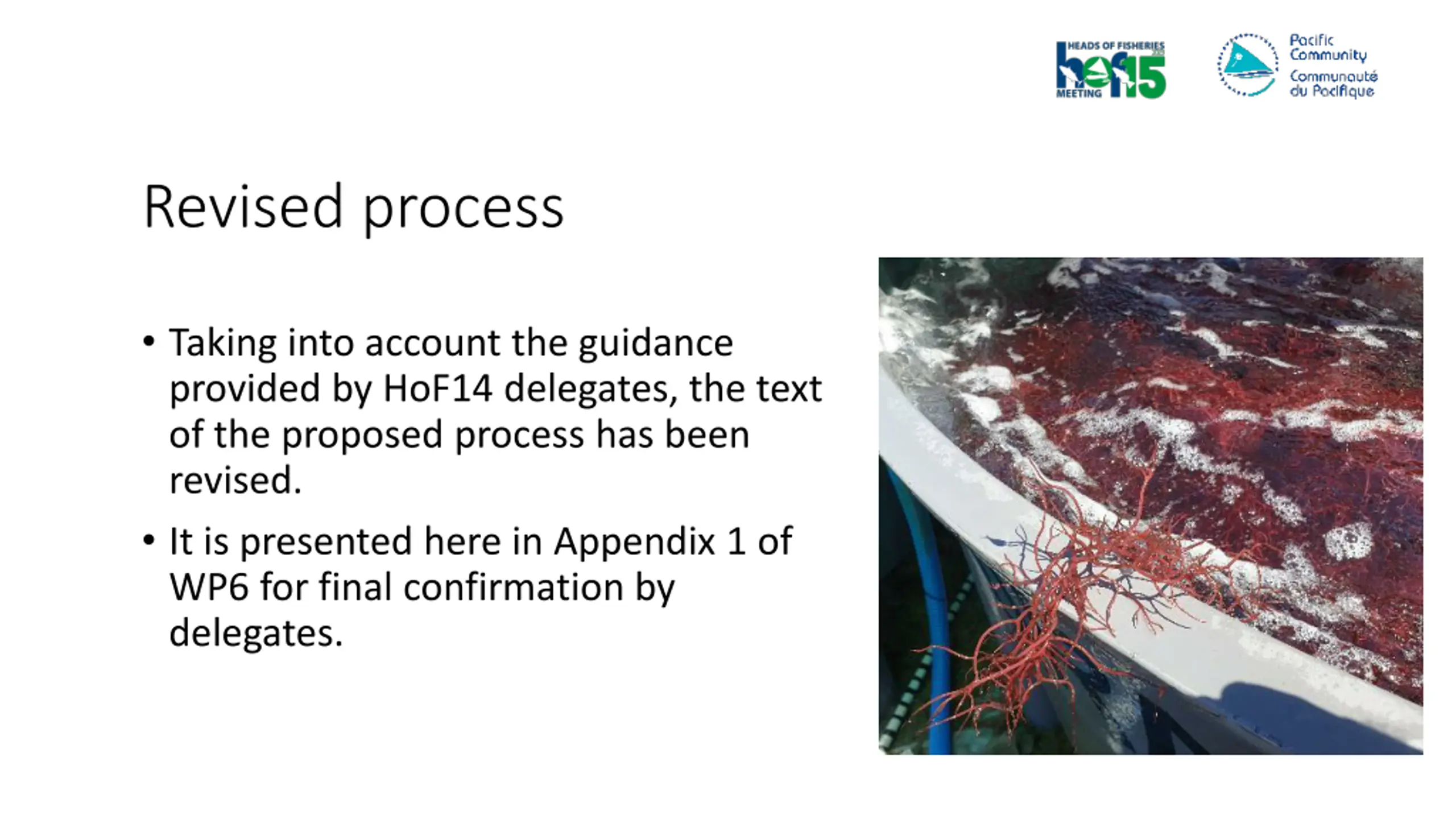 HEADS OF FISHERIES hof15 MEETING

Pacific Community
Communauté du Pacifique

Revised process

• Taking into account the guidance provided by HoF14 delegates, the text of the proposed process has been revised.

• It is presented here in Appendix 1 of WP6 for final confirmation by delegates.